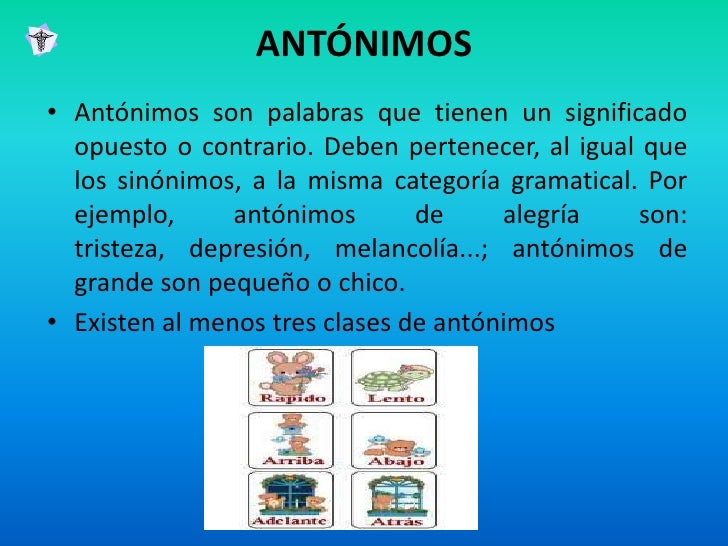 ANTÓNIMOS

• Antónimos son palabras que tienen un significado opuesto o contrario. Deben pertenecer, al igual que los sinónimos, a la misma categoría gramatical. Por ejemplo, antónimos de alegría son: tristeza, depresión, melancolía...; antónimos de grande son pequeño o chico.

• Existen al menos tres clases de antónimos

Rapido
Lento
Arriba
Abajo
Adelante
Atrás